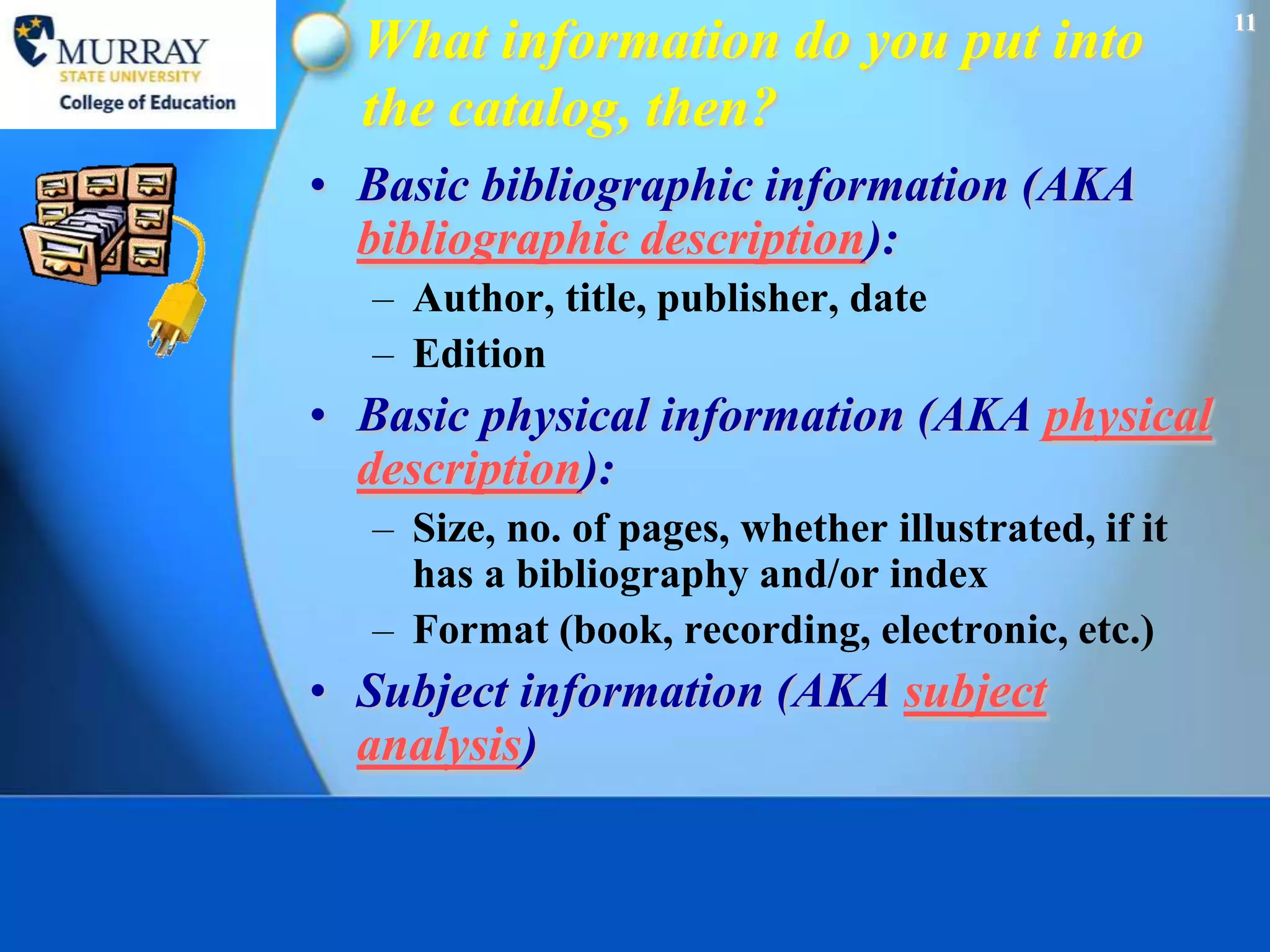 MURRAY
STATE UNIVERSITY
College of Education

11

What information do you put into the catalog, then?

• Basic bibliographic information (AKA bibliographic description):
– Author, title, publisher, date
– Edition
• Basic physical information (AKA physical description):
– Size, no. of pages, whether illustrated, if it has a bibliography and/or index
– Format (book, recording, electronic, etc.)
• Subject information (AKA subject analysis)